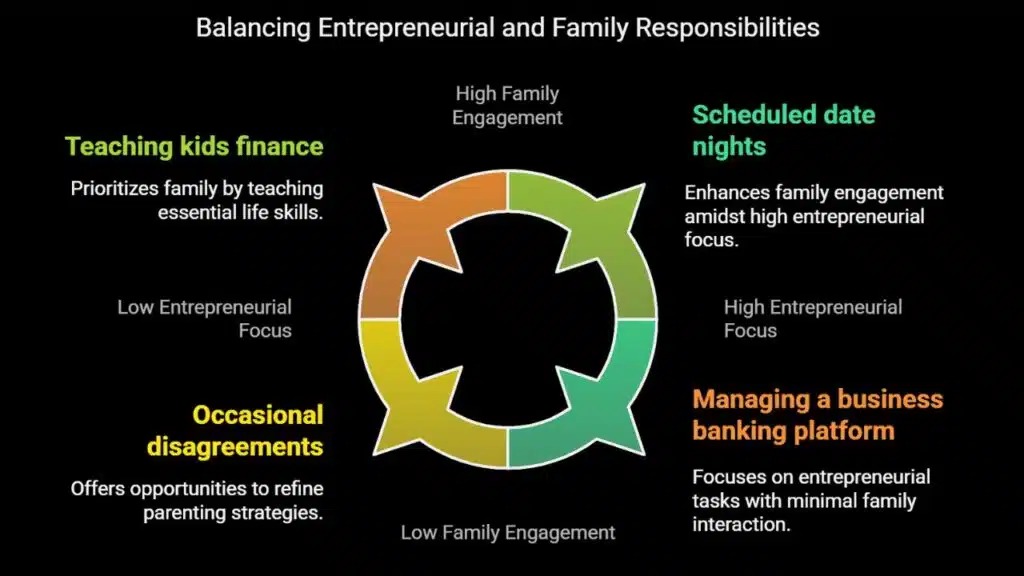 Balancing Entrepreneurial and Family Responsibilities

High Family Engagement

Teaching kids finance

Prioritizes family by teaching essential life skills.

Scheduled date nights

Enhances family engagement amidst high entrepreneurial focus.

Low Entrepreneurial Focus

High Entrepreneurial Focus

Occasional disagreements

Offers opportunities to refine parenting strategies.

Managing a business banking platform

Focuses on entrepreneurial tasks with minimal family interaction.

Low Family Engagement